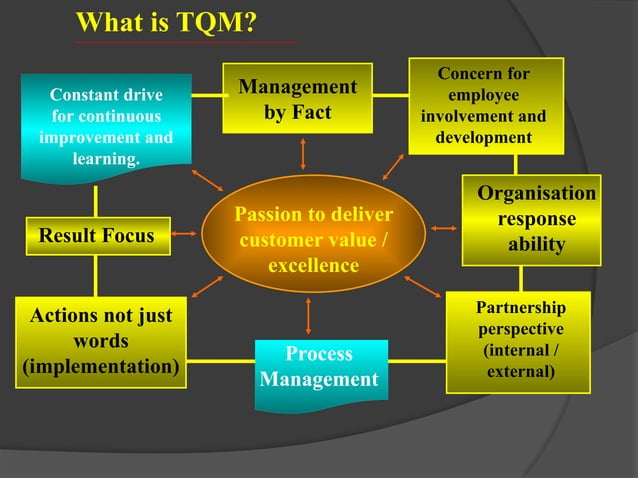 What is TQM?

Constant drive for continuous improvement and learning.

Management by Fact

Concern for employee involvement and development

Result Focus

Passion to deliver customer value / excellence

Organisation response ability

Actions not just words (implementation)

Process Management

Partnership perspective (internal / external)